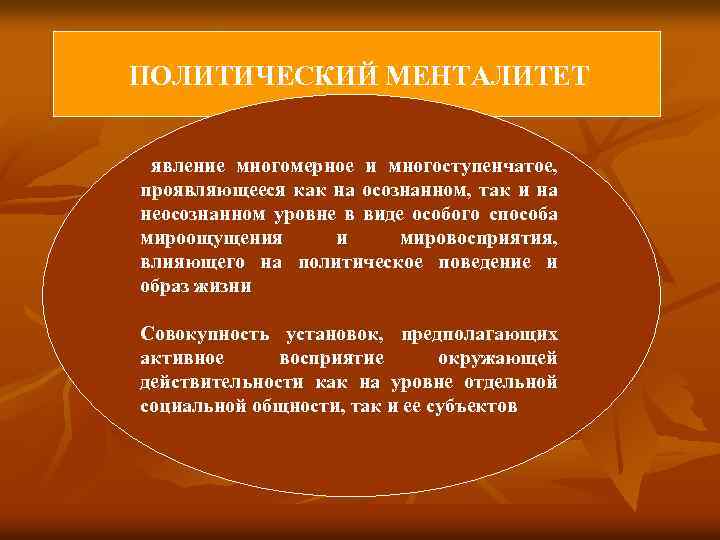 ПОЛИТИЧЕСКИЙ МЕНТАЛИТЕТ

явление многомерное и многоступенчатое, проявляющееся как на осознанном, так и на неосознанном уровне в виде особого способа мироощущения и мировосприятия, влияющего на политическое поведение и образ жизни

Совокупность установок, предполагающих активное восприятие окружающей действительности как на уровне отдельной социальной общности, так и ее субъектов